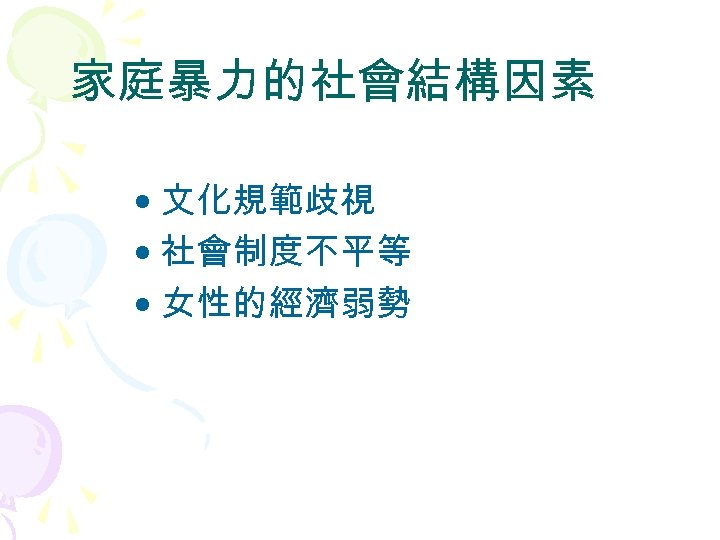 家庭暴力的社會結構因素

- 文化規範歧視
- 社會制度不平等
- 女性的經濟弱勢